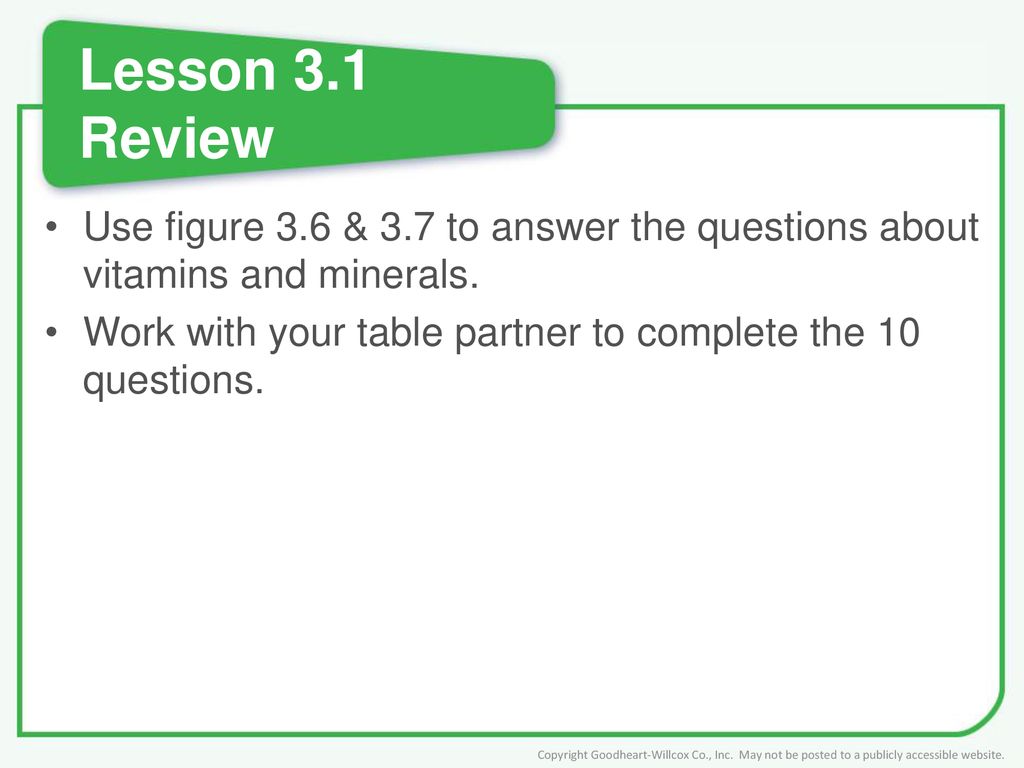 Lesson 3.1
Review

• Use figure 3.6 & 3.7 to answer the questions about vitamins and minerals.
• Work with your table partner to complete the 10 questions.

Copyright Goodheart-Willcox Co., Inc. May not be posted to a publicly accessible website.